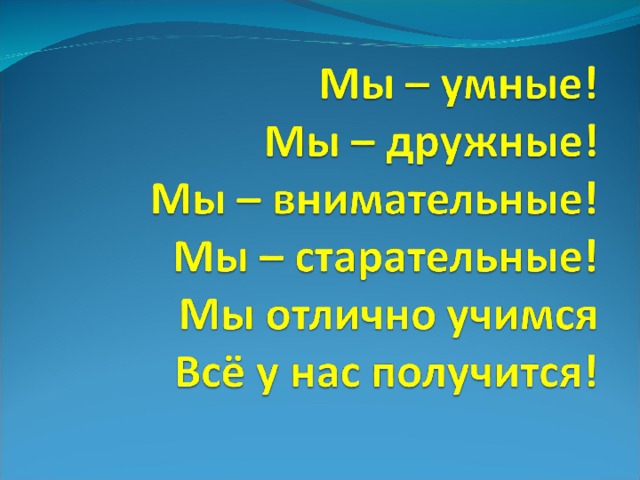 Мы – умные!
Мы – дружные!
Мы – внимательные!
Мы – старательные!
Мы отлично учимся
Всё у нас получится!